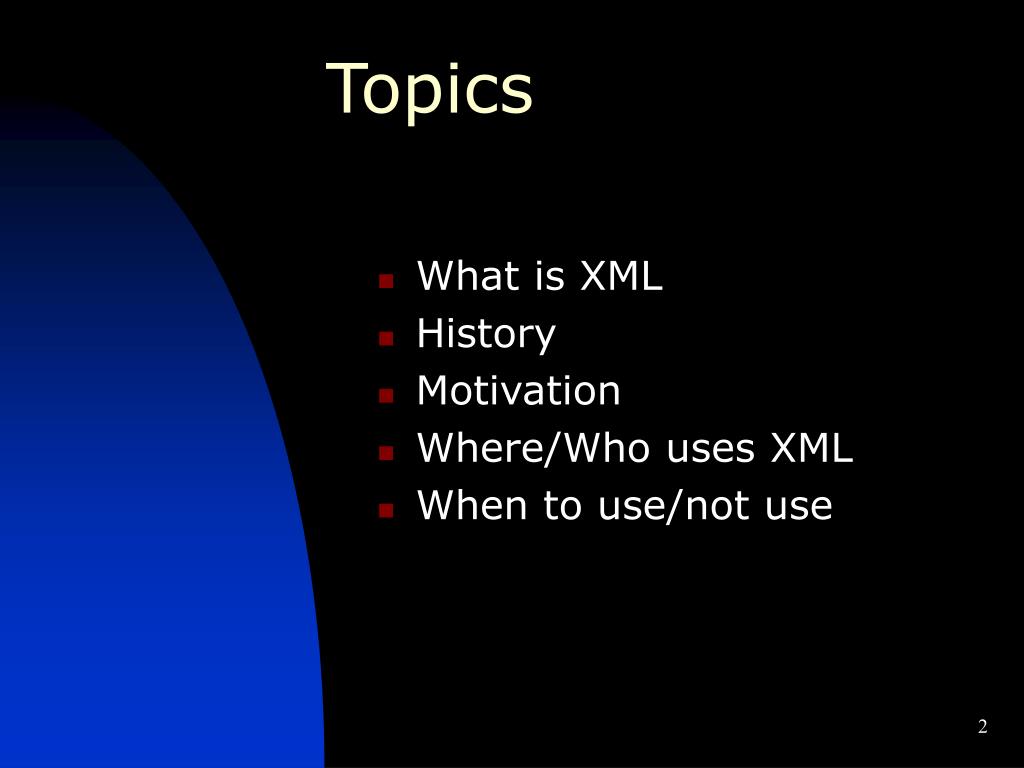 Topics

- What is XML
- History
- Motivation
- Where/Who uses XML
- When to use/not use

2